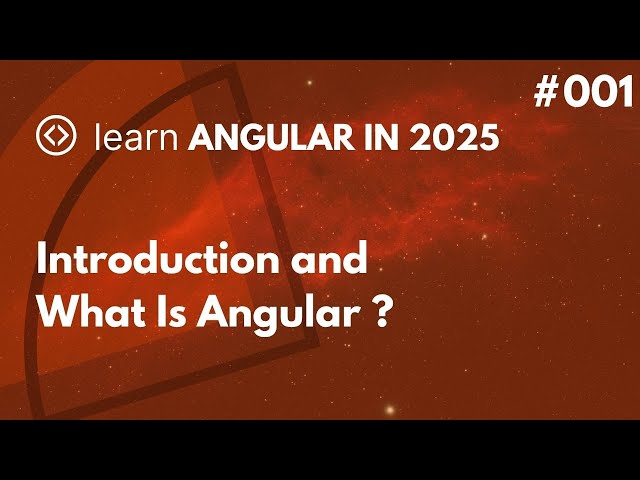 #001

learn ANGULAR IN 2025

Introduction and What Is Angular ?